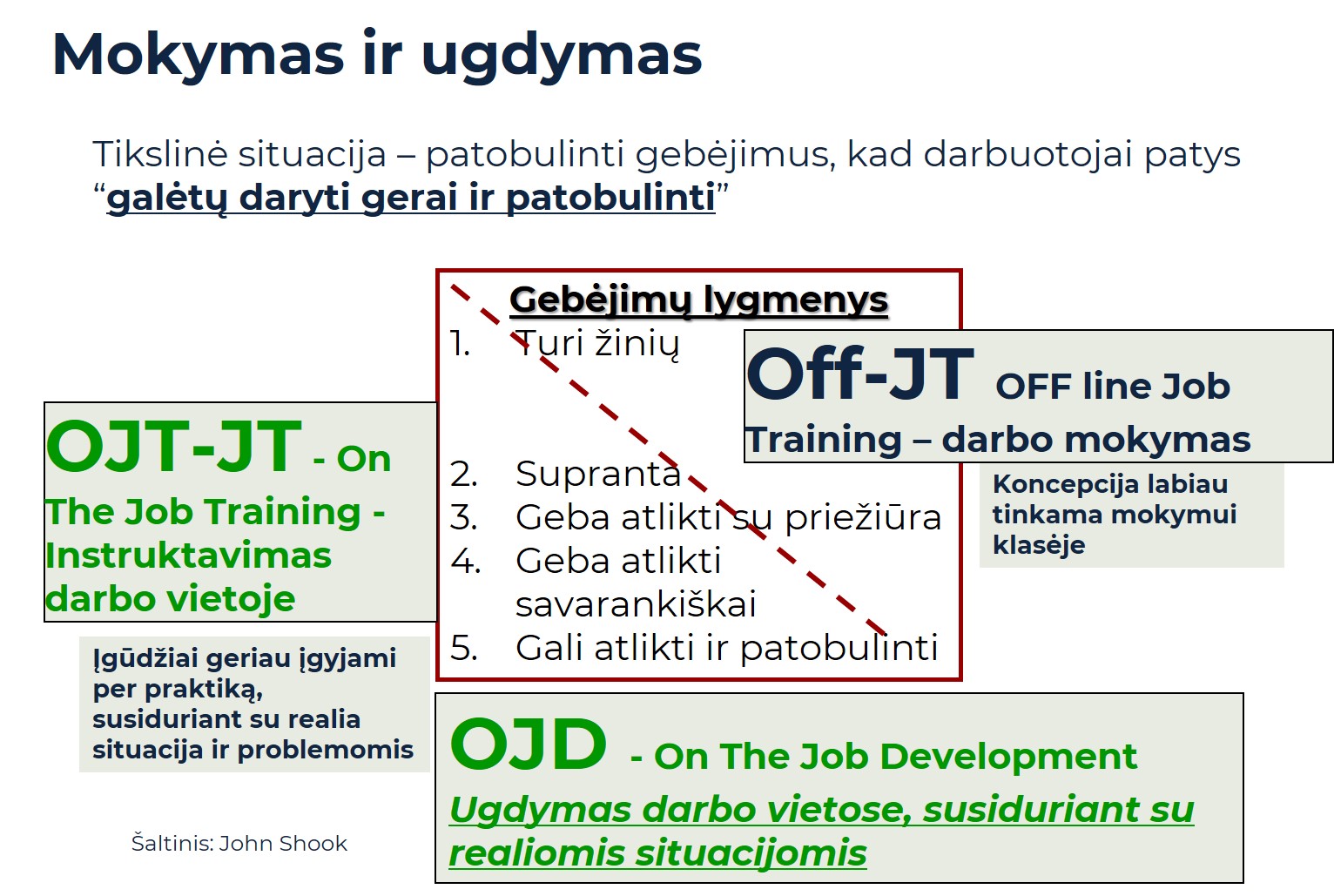 Mokymas ir ugdymas

Tikslinė situacija – patobulinti gebėjimus, kad darbuotojai patys "galėtų daryti gerai ir patobulinti"

Gebėjimų lygmenys
1. Turi žinių
2. Supranta
3. Geba atlikti su priežiūra
4. Geba atlikti savarankiškai
5. Gali atlikti ir patobulinti

Off-JT OFF line Job Training – darbo mokymas

Koncepcija labiau tinkama mokymui klasėje

OJT-JT - On The Job Training - Instruktavimas darbo vietoje

Įgūdžiai geriau įgyjami per praktiką, susiduriant su realia situacija ir problemomis

OJD - On The Job Development
Ugdymas darbo vietose, susiduriant su realiomis situacijomis

Šaltinis: John Shook